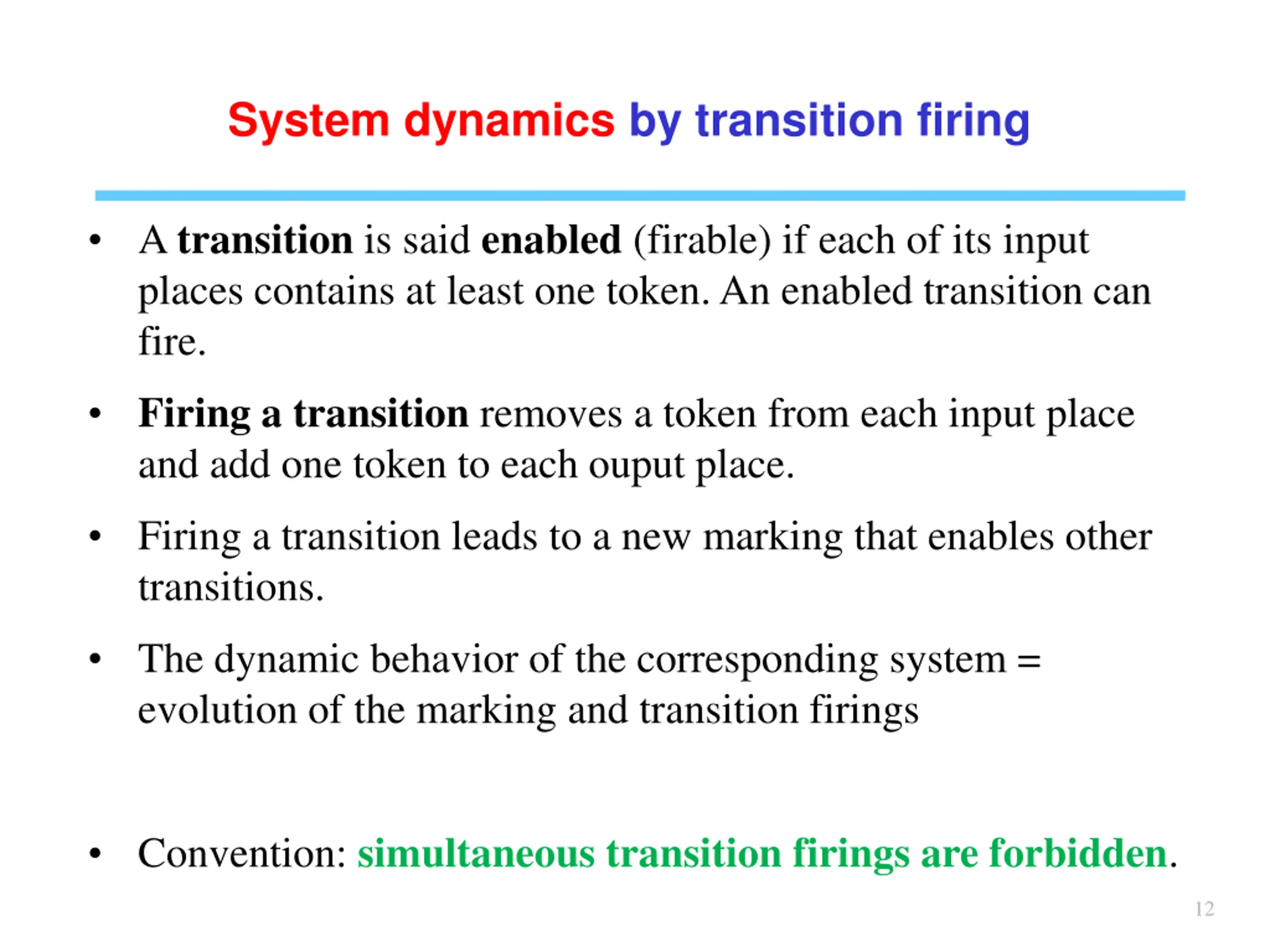 System dynamics by transition firing

• A transition is said enabled (firable) if each of its input places contains at least one token. An enabled transition can fire.

• Firing a transition removes a token from each input place and add one token to each ouput place.

• Firing a transition leads to a new marking that enables other transitions.

• The dynamic behavior of the corresponding system = evolution of the marking and transition firings

• Convention: simultaneous transition firings are forbidden.

12